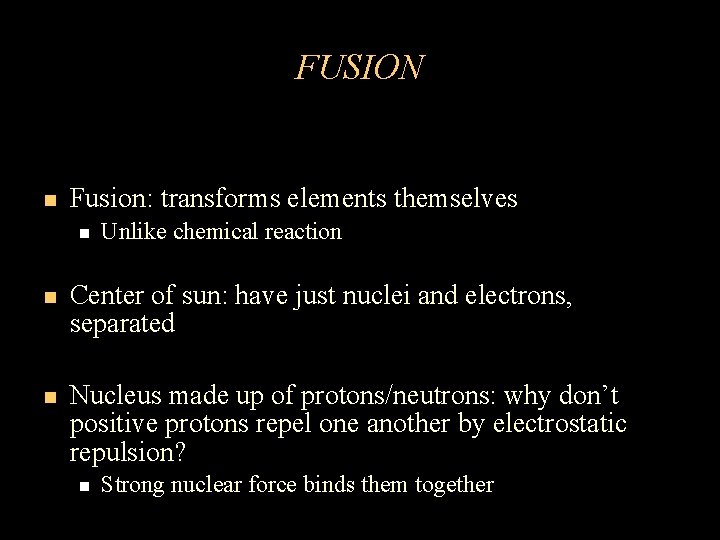 FUSION

Fusion: transforms elements themselves

Unlike chemical reaction

Center of sun: have just nuclei and electrons, separated

Nucleus made up of protons/neutrons: why don’t positive protons repel one another by electrostatic repulsion?

Strong nuclear force binds them together